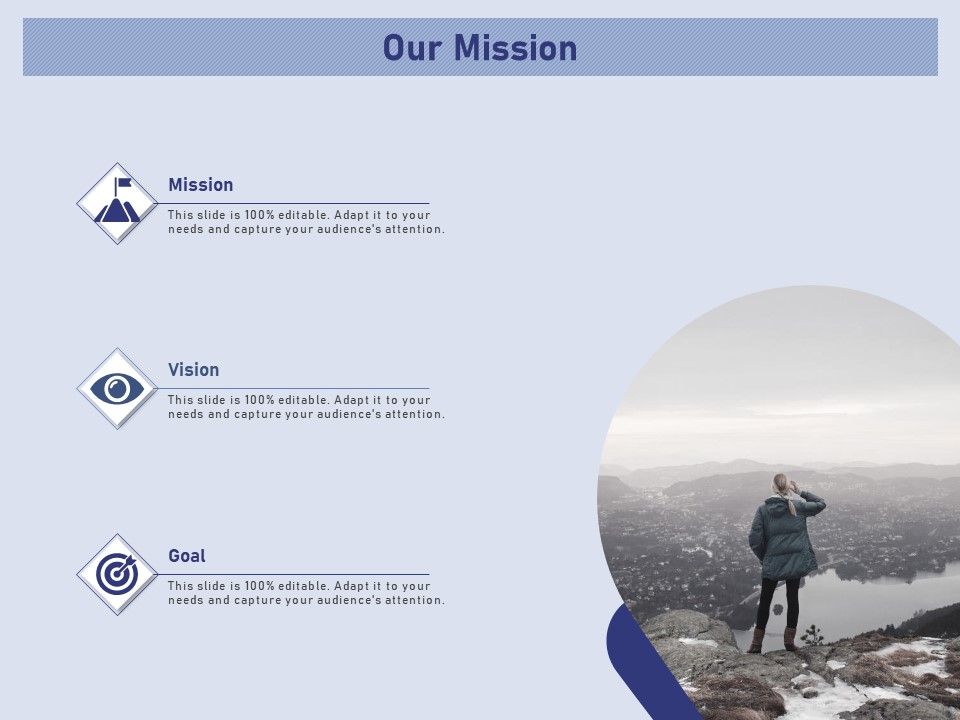 Our Mission

Mission

This slide is 100% editable. Adapt it to your needs and capture your audience's attention.

Vision

This slide is 100% editable. Adapt it to your needs and capture your audience's attention.

Goal

This slide is 100% editable. Adapt it to your needs and capture your audience's attention.